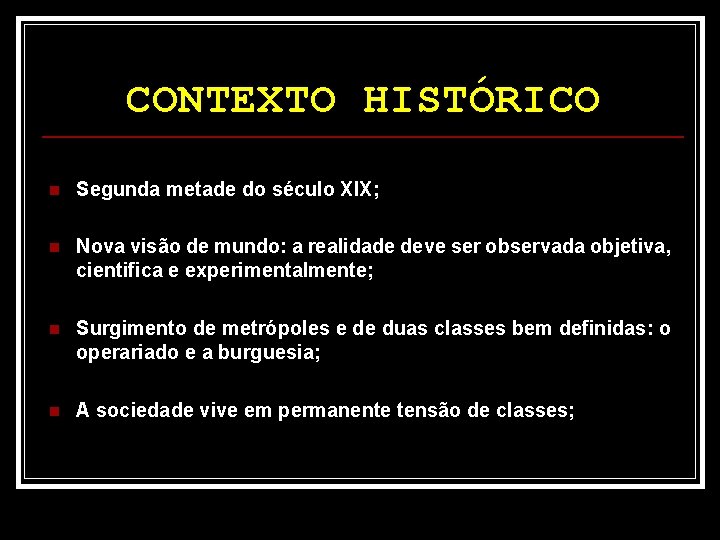 CONTEXTO HISTÓRICO

Segunda metade do século XIX;

Nova visão de mundo: a realidade deve ser observada objetiva, cientifica e experimentalmente;

Surgimento de metrópoles e de duas classes bem definidas: o operariado e a burguesia;

A sociedade vive em permanente tensão de classes;